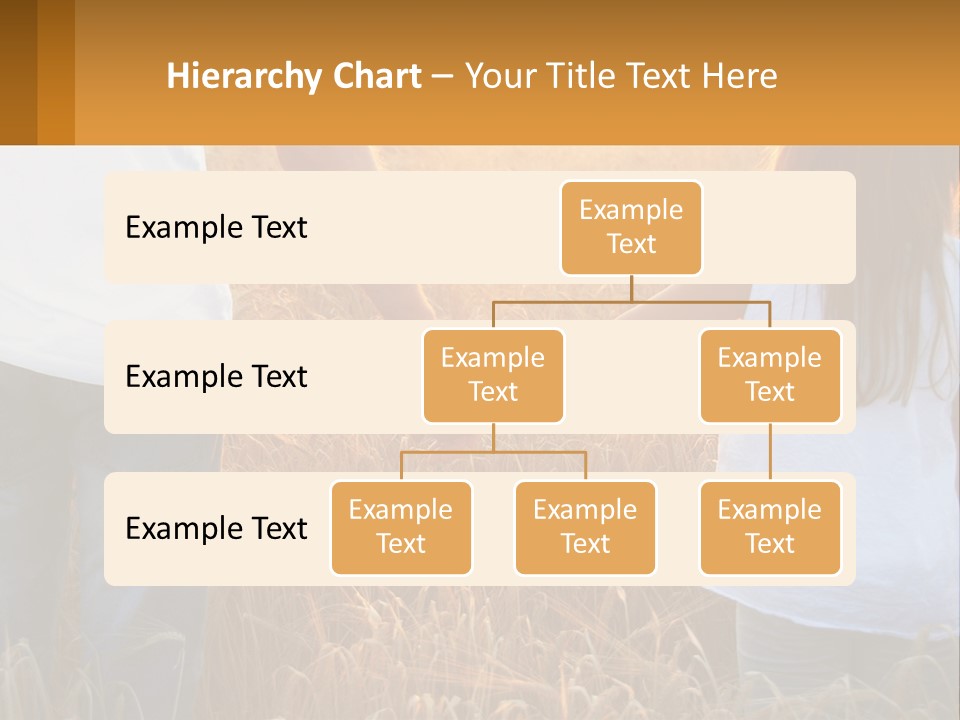 Hierarchy Chart – Your Title Text Here

Example Text

Example Text

Example Text

Example Text

Example Text

Example Text

Example Text

Example Text

Example Text